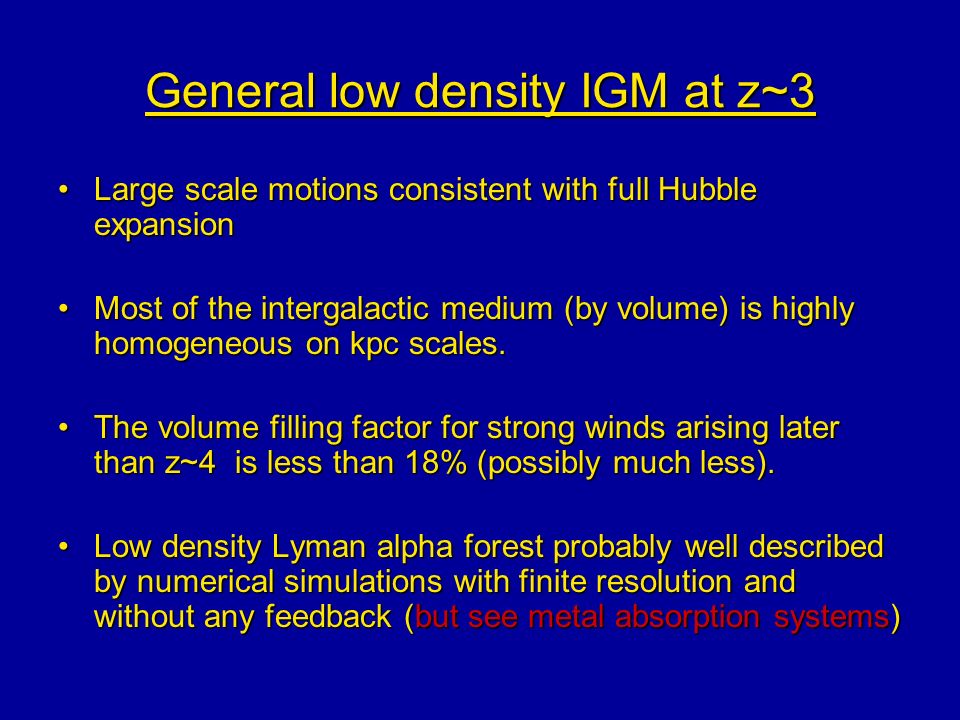 General low density IGM at z~3

• Large scale motions consistent with full Hubble expansion

• Most of the intergalactic medium (by volume) is highly homogeneous on kpc scales.

• The volume filling factor for strong winds arising later than z~4 is less than 18% (possibly much less).

• Low density Lyman alpha forest probably well described by numerical simulations with finite resolution and without any feedback (but see metal absorption systems)